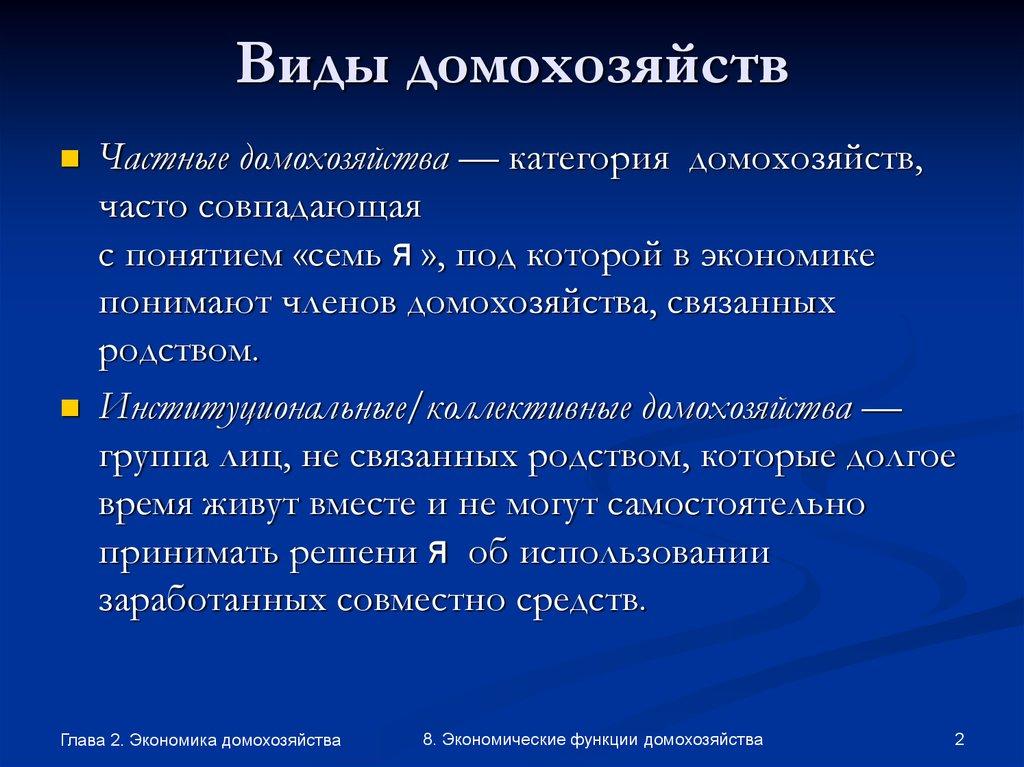 Виды домохозяйств

Частные домохозяйства — категория домохозяйств, часто совпадающая с понятием «семь я », под которой в экономике понимают членов домохозяйства, связанных родством.

Институциональные/коллективные домохозяйства — группа лиц, не связанных родством, которые долгое время живут вместе и не могут самостоятельно принимать решени я об использовании заработанных совместно средств.

Глава 2. Экономика домохозяйства

8. Экономические функции домохозяйства

2